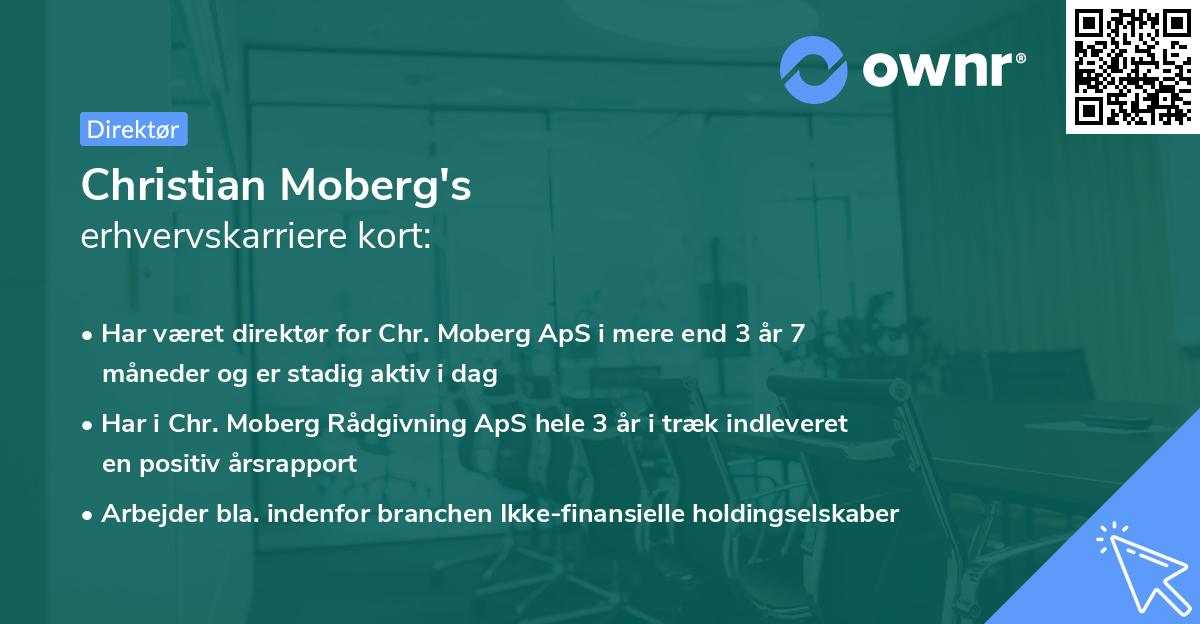 ownr®

Direktør

Christian Moberg's
erhvervskarriere kort:

• Har været direktør for Chr. Moberg ApS i mere end 3 år 7 måneder og er stadig aktiv i dag

• Har i Chr. Moberg Rådgivning ApS hele 3 år i træk indleveret en positiv årsrapport

• Arbejder bla. indenfor branchen Ikke-finansielle holdingselskaber